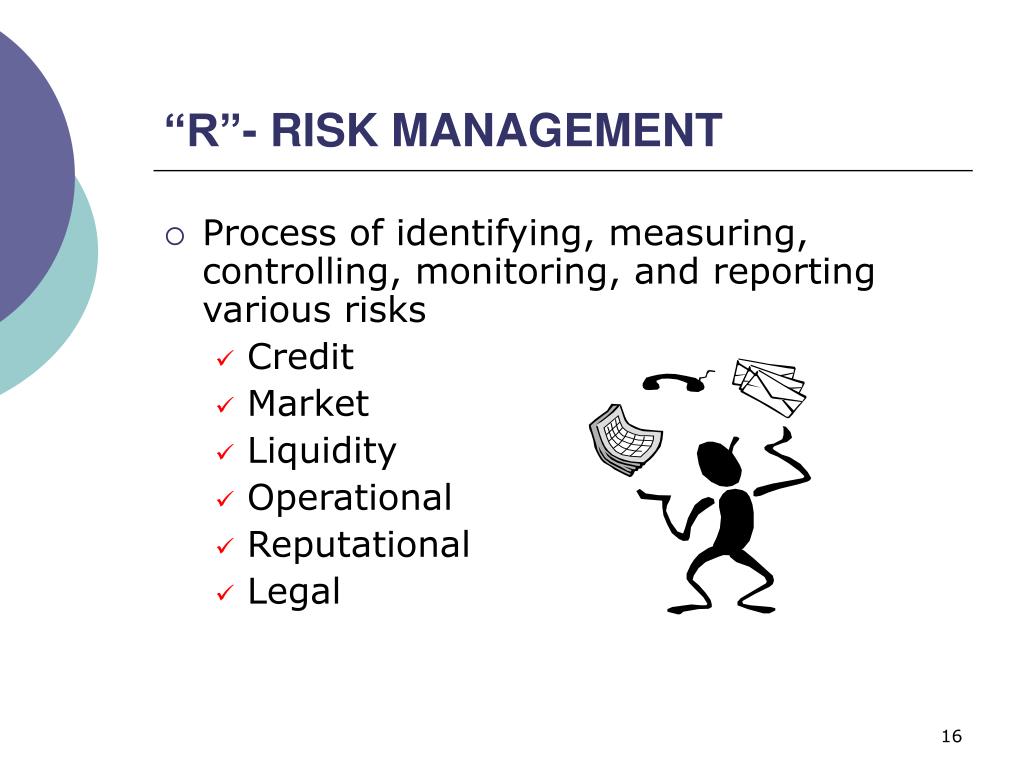 “R”- RISK MANAGEMENT

○ Process of identifying, measuring, controlling, monitoring, and reporting various risks
✓ Credit
✓ Market
✓ Liquidity
✓ Operational
✓ Reputational
✓ Legal

16